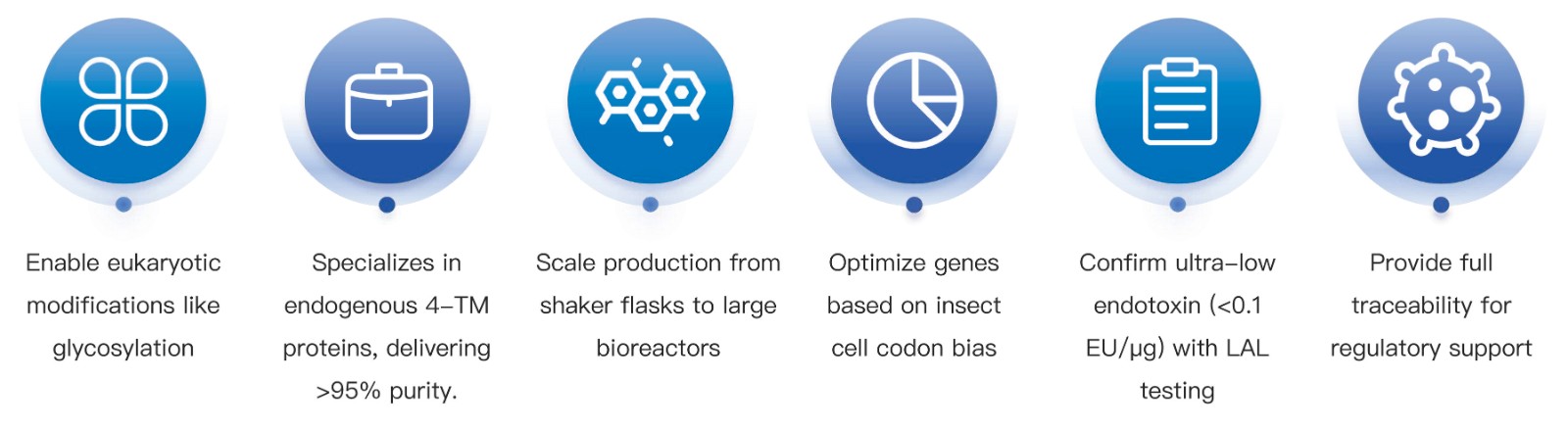 Enable eukaryotic modifications like glycosylation

Specializes in endogenous 4–TM proteins, delivering >95% purity.

Scale production from shaker flasks to large bioreactors

Optimize genes based on insect cell codon bias

Confirm ultra–low endotoxin (<0.1 EU/μg) with LAL testing

Provide full traceability for regulatory support